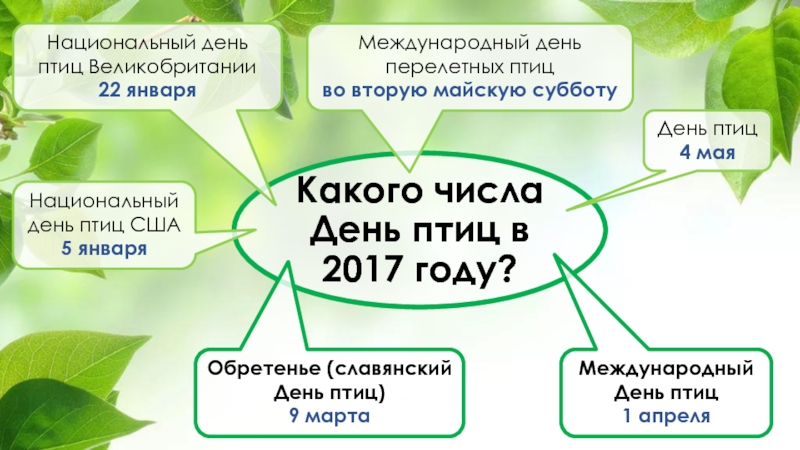 Национальный день птиц Великобритании
22 января

Международный день перелетных птиц
во вторую майскую субботу

День птиц
4 мая

Национальный день птиц США
5 января

Какого числа День птиц в 2017 году?

Обретенье (славянский День птиц)
9 марта

Международный День птиц
1 апреля